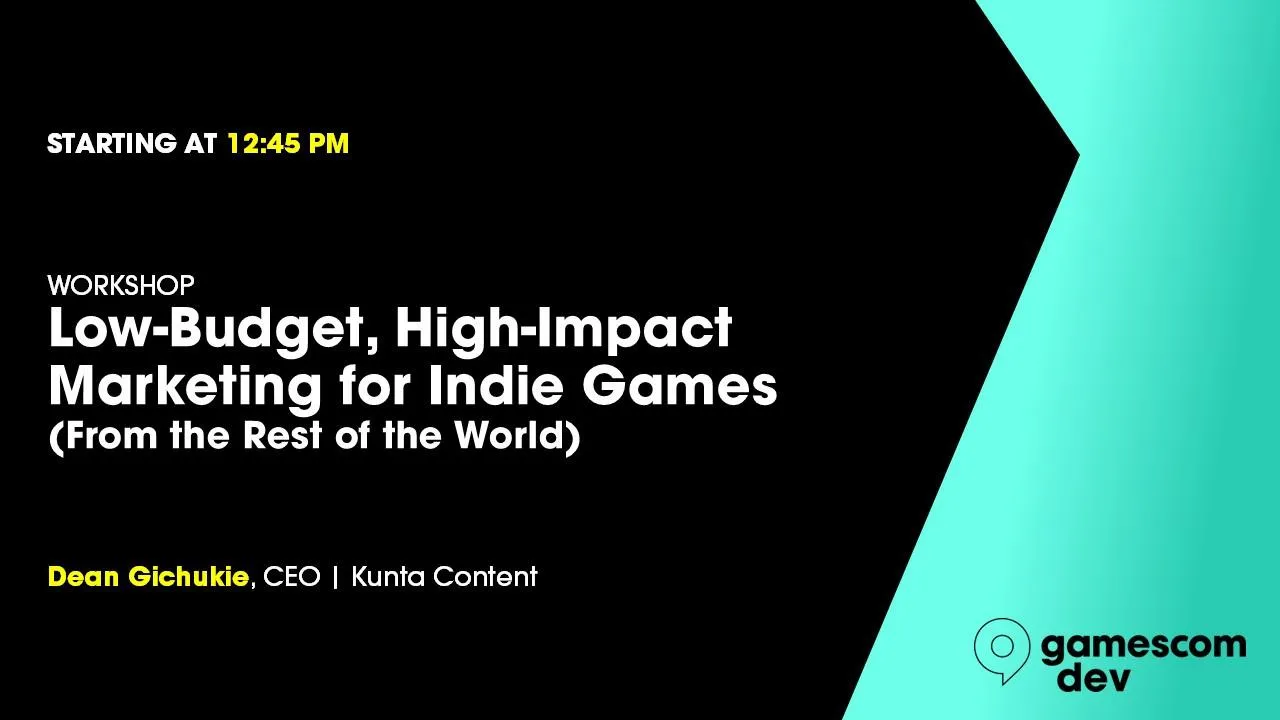 STARTING AT 12:45 PM

WORKSHOP
Low-Budget, High-Impact Marketing for Indie Games (From the Rest of the World)

Dean Gichukie, CEO | Kunta Content

gamescom dev